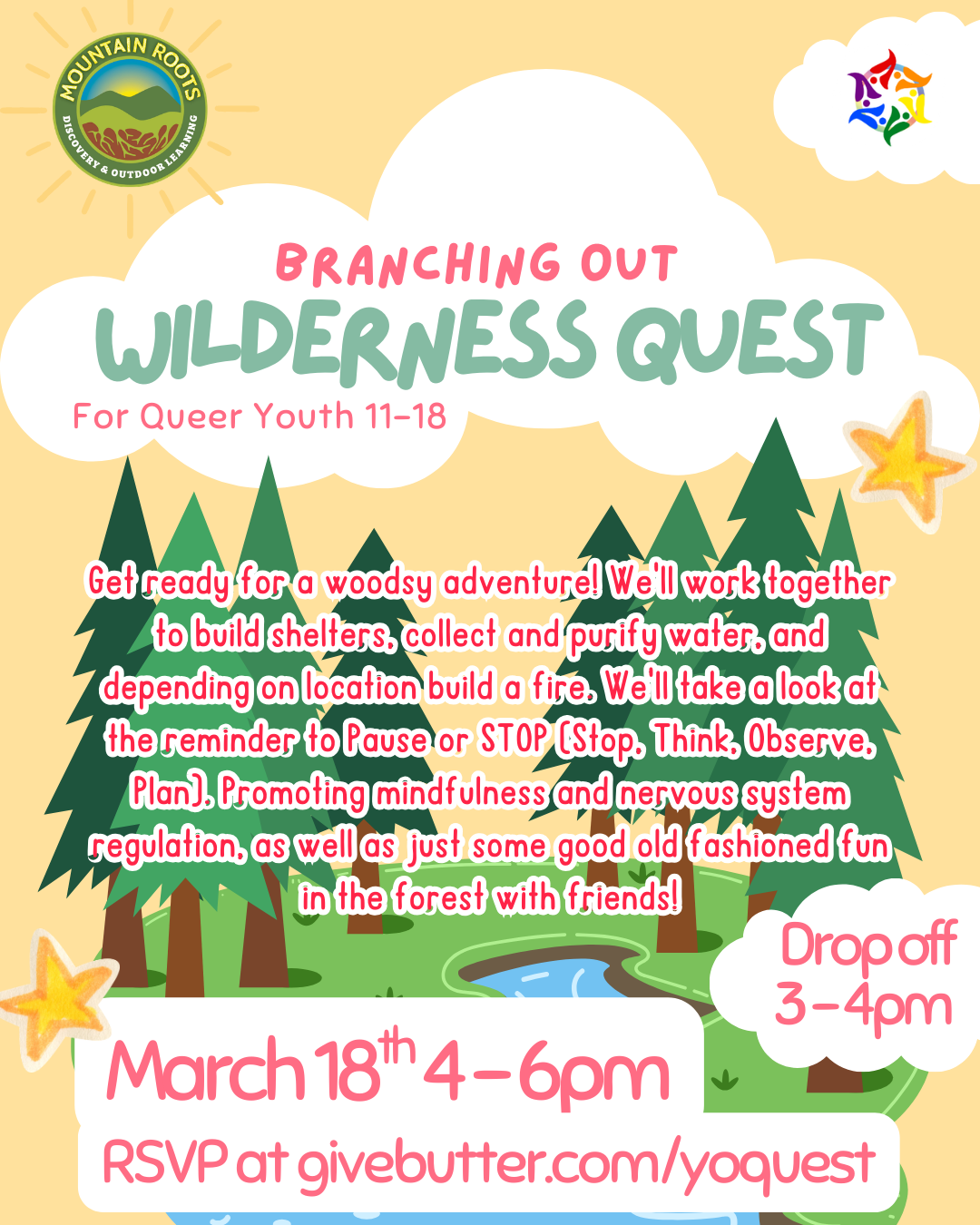 MOUNTAIN ROOTS
DISCOVERY & OUTDOOR LEARNING

BRANCHING OUT
WILDERNESS QUEST
For Queer Youth 11-18

Get ready for a woodsy adventure! We'll work together to build shelters, collect and purify water, and depending on location build a fire. We'll take a look at the reminder to Pause or STOP (Stop, Think, Observe, Plan). Promoting mindfulness and nervous system regulation, as well as just some good old fashioned fun in the forest with friends!

Drop off 3-4pm

March 18th 4-6pm
RSVP at givebutter.com/yoquest